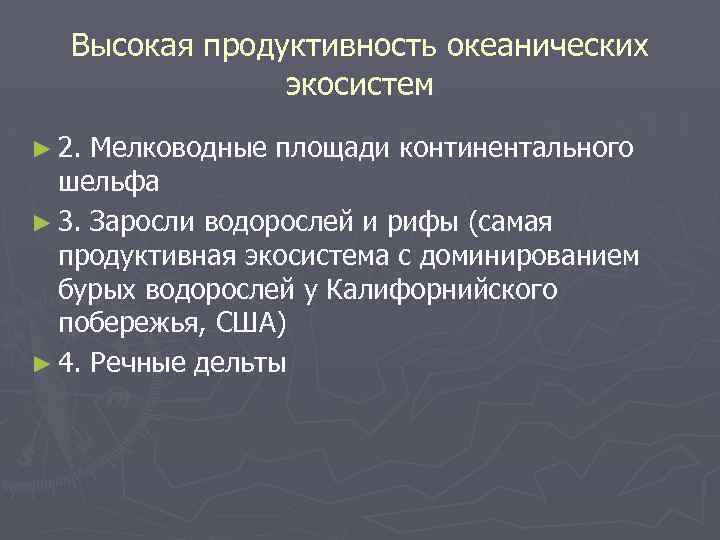 Высокая продуктивность океанических экосистем

► 2. Мелководные площади континентального шельфа

► 3. Заросли водорослей и рифы (самая продуктивная экосистема с доминированием бурых водорослей у Калифорнийского побережья, США)

► 4. Речные дельты